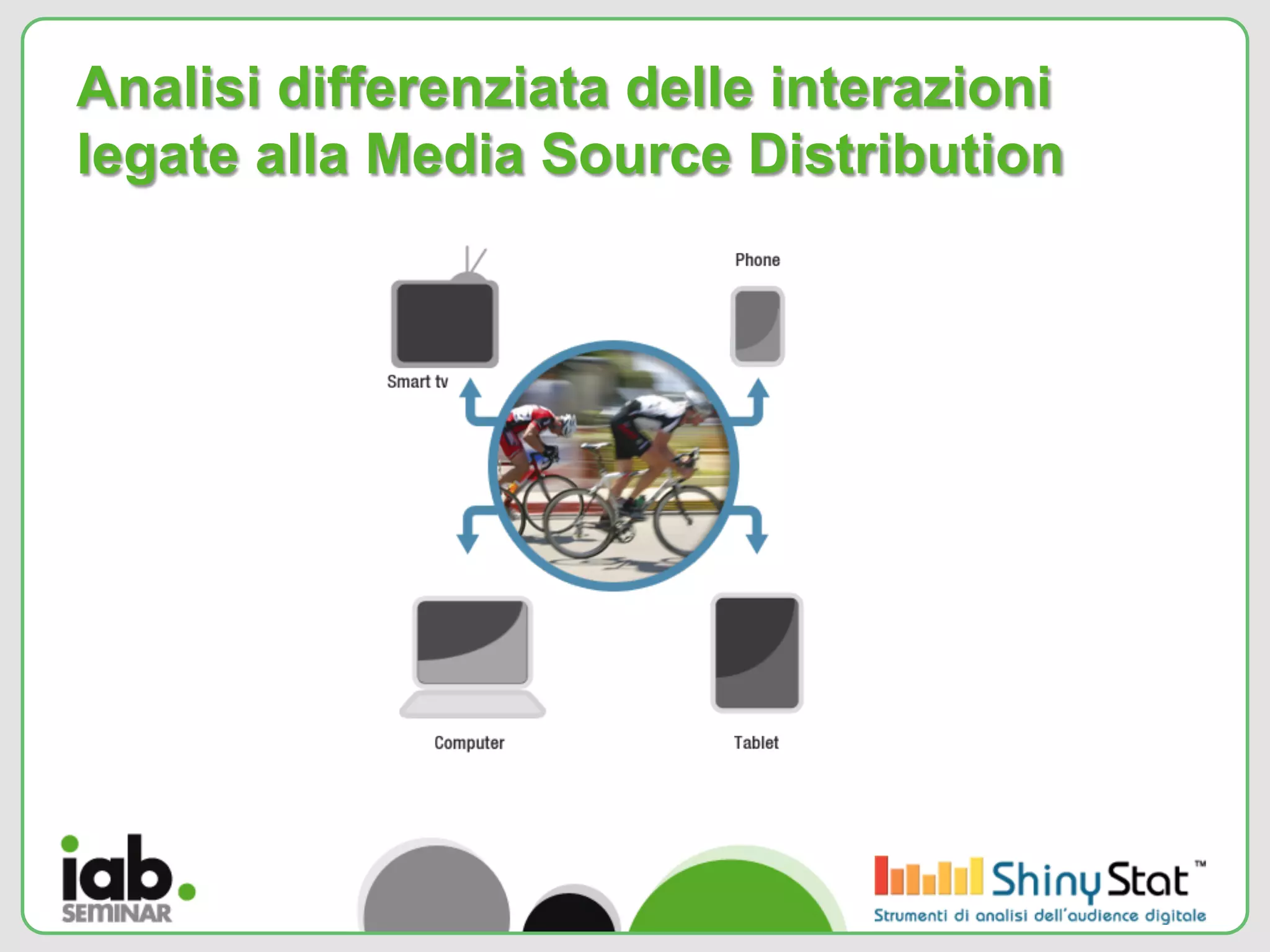 Analisi differenziata delle interazioni legate alla Media Source Distribution

Smart tv

Phone

Computer

Tablet

iab. SEMINAR

ShinyStat™
Strumenti di analisi dell'audience digitale